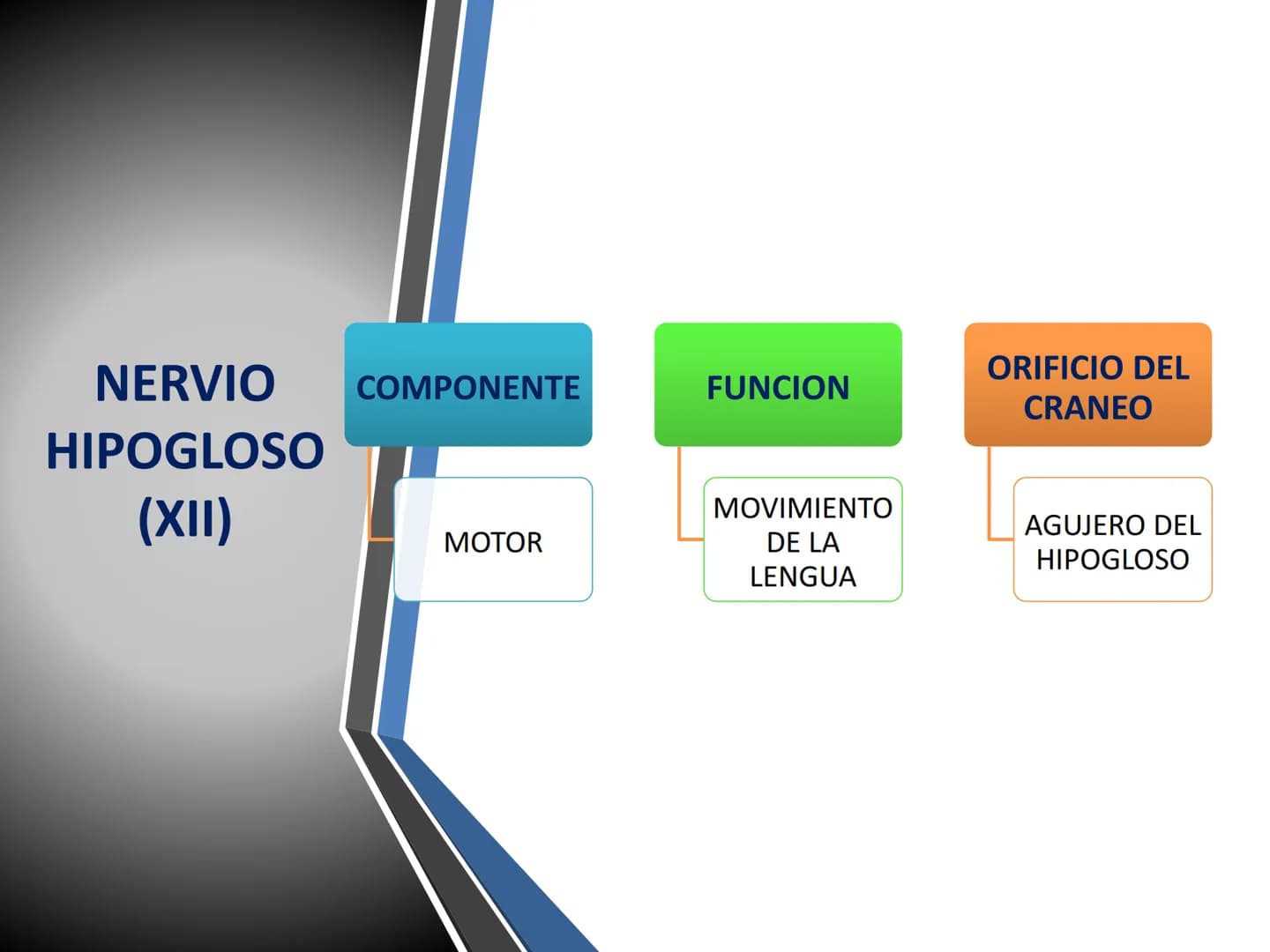 NERVIO HIPOGLOSO (XII)

COMPONENTE

MOTOR

FUNCION

MOVIMIENTO DE LA LENGUA

ORIFICIO DEL CRANEO

AGUJERO DEL HIPOGLOSO